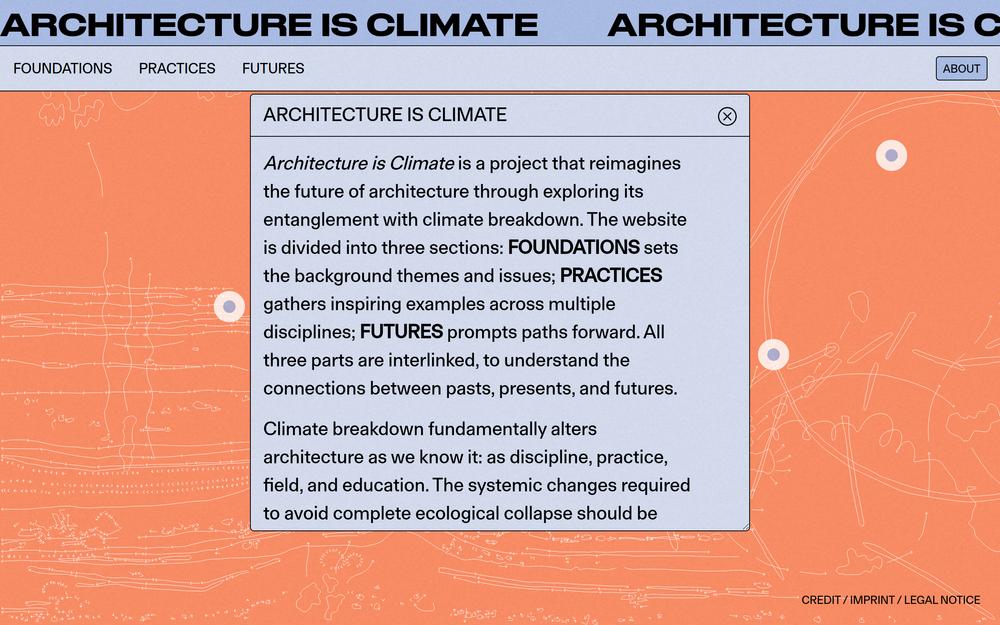 ARCHITECTURE IS CLIMATE ARCHITECTURE IS C

FOUNDATIONS PRACTICES FUTURES

ABOUT

ARCHITECTURE IS CLIMATE

Architecture is Climate is a project that reimagines the future of architecture through exploring its entanglement with climate breakdown. The website is divided into three sections: FOUNDATIONS sets the background themes and issues; PRACTICES gathers inspiring examples across multiple disciplines; FUTURES prompts paths forward. All three parts are interlinked, to understand the connections between pasts, presents, and futures.

Climate breakdown fundamentally alters architecture as we know it: as discipline, practice, field, and education. The systemic changes required to avoid complete ecological collapse should be

CREDIT / IMPRINT / LEGAL NOTICE